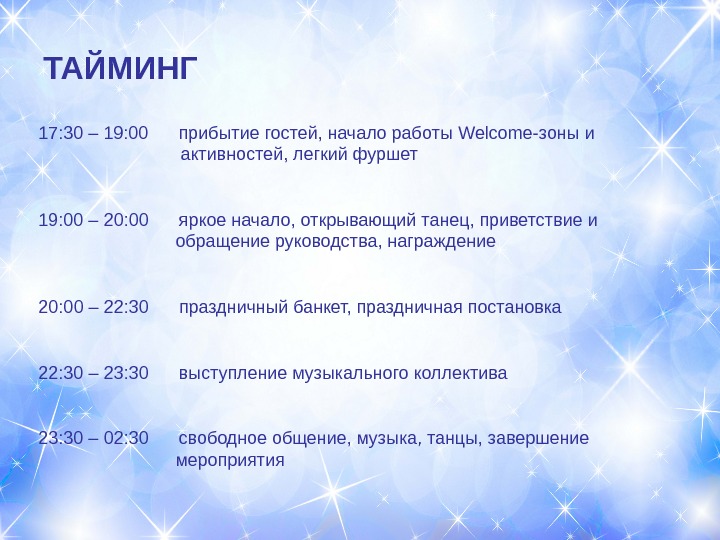 ТАЙМИНГ

17:30 – 19:00 прибытие гостей, начало работы Welcome-зоны и активностей, легкий фуршет

19:00 – 20:00 яркое начало, открывающий танец, приветствие и обращение руководства, награждение

20:00 – 22:30 праздничный банкет, праздничная постановка

22:30 – 23:30 выступление музыкального коллектива

23:30 – 02:30 свободное общение, музыка, танцы, завершение мероприятия